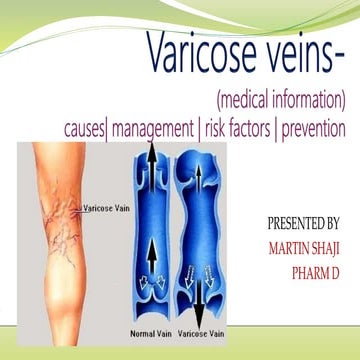 Varicose veins-

(medical information)

causes| management | risk factors | prevention

Varicose Vain

Normal Vain Varicose Vain

PRESENTED BY

MARTIN SHAJI

PHARM D